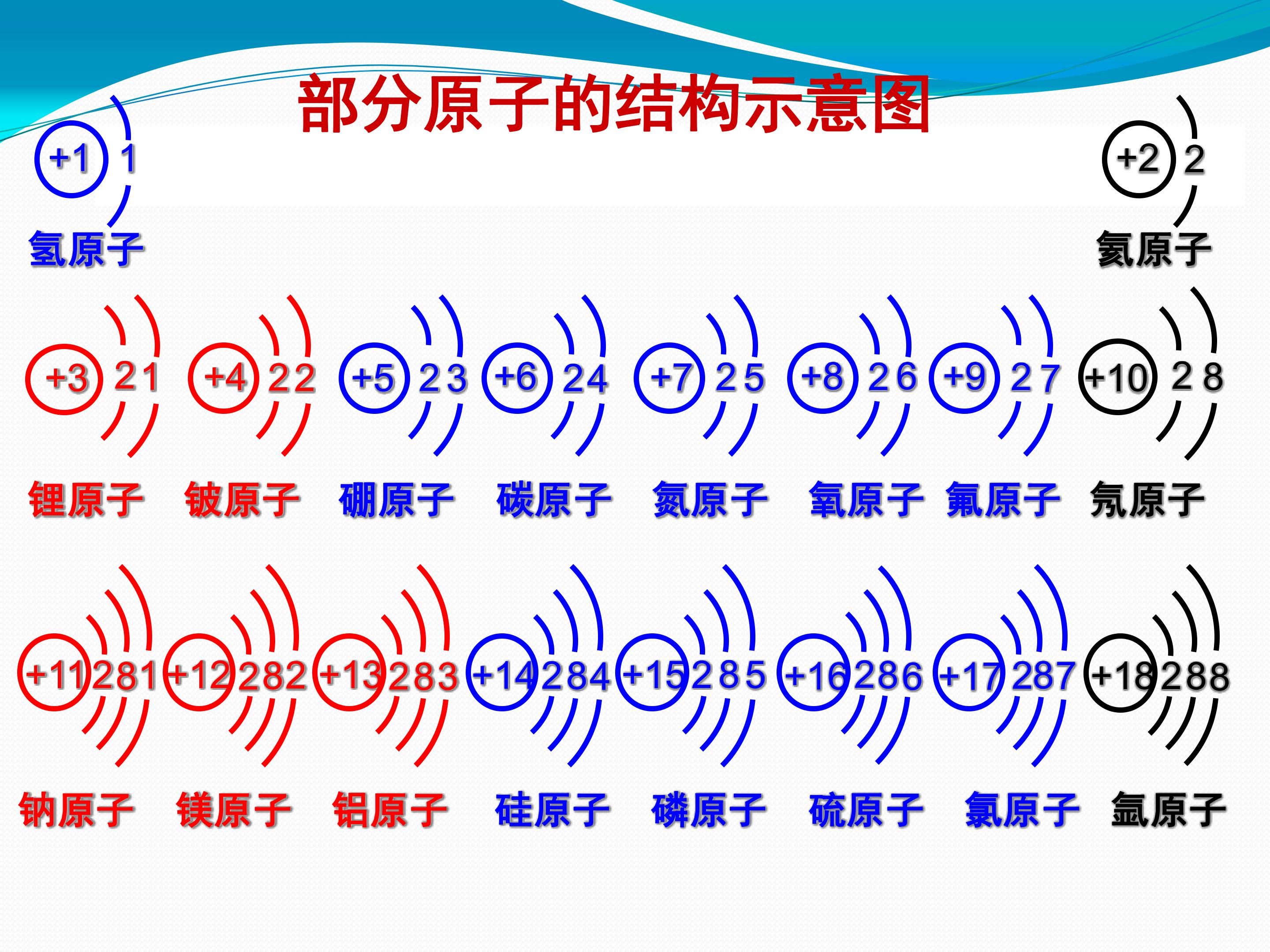 部分原子的结构示意图

+1 1
氢原子

+2 2
氦原子

+3 2 1
锂原子

+4 2 2
铍原子

+5 2 3
硼原子

+6 2 4
碳原子

+7 2 5
氮原子

+8 2 6
氧原子

+9 2 7
氟原子

+10 2 8
氖原子

+11 2 8 1
钠原子

+12 2 8 2
镁原子

+13 2 8 3
铝原子

+14 2 8 4
硅原子

+15 2 8 5
磷原子

+16 2 8 6
硫原子

+17 2 8 7
氯原子

+18 2 8 8
氩原子